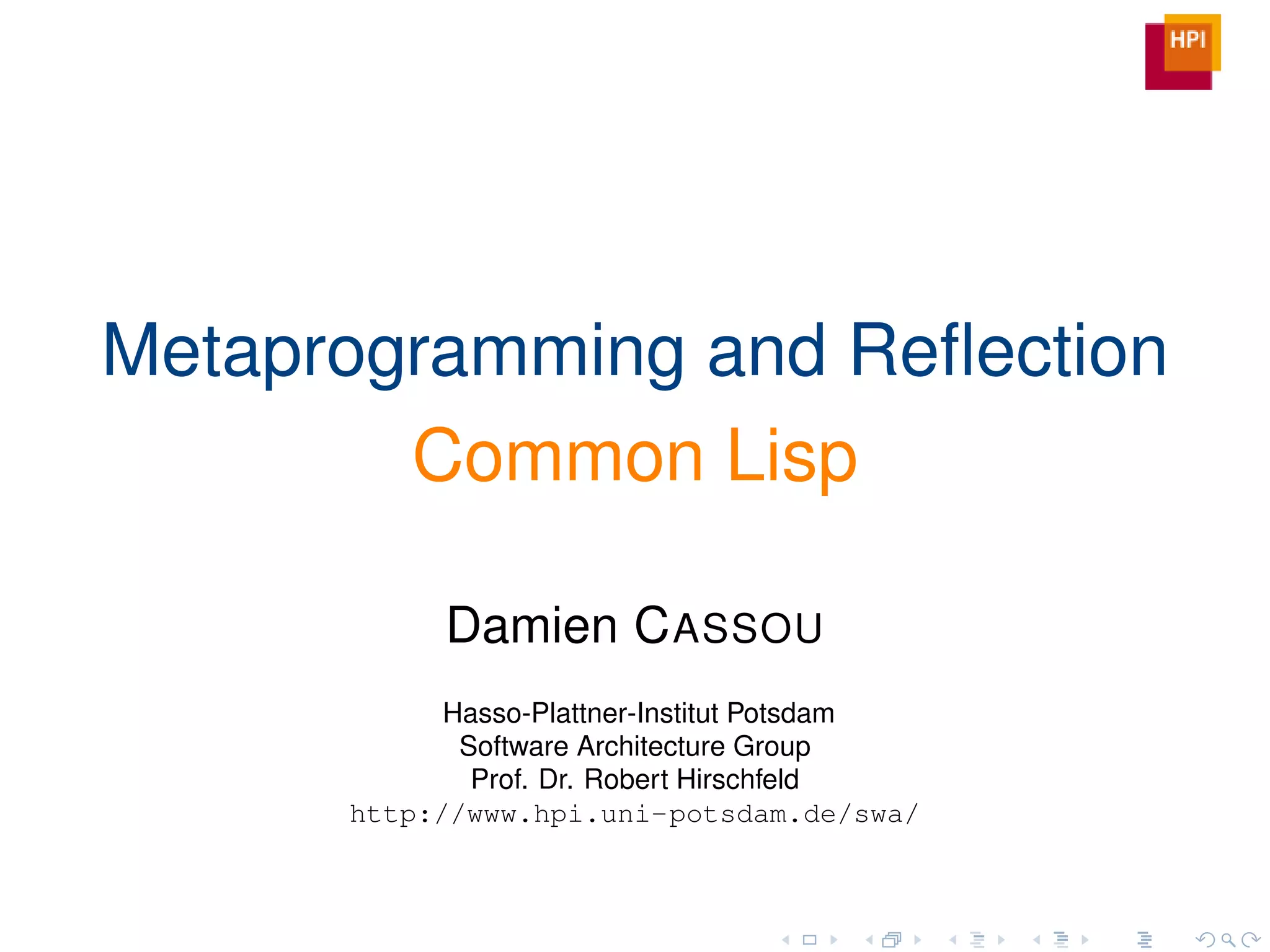 HPI

Metaprogramming and Reflection
Common Lisp

Damien CASSOU

Hasso-Plattner-Institut Potsdam
Software Architecture Group
Prof. Dr. Robert Hirschfeld
http://www.hpi.uni-potsdam.de/swa/